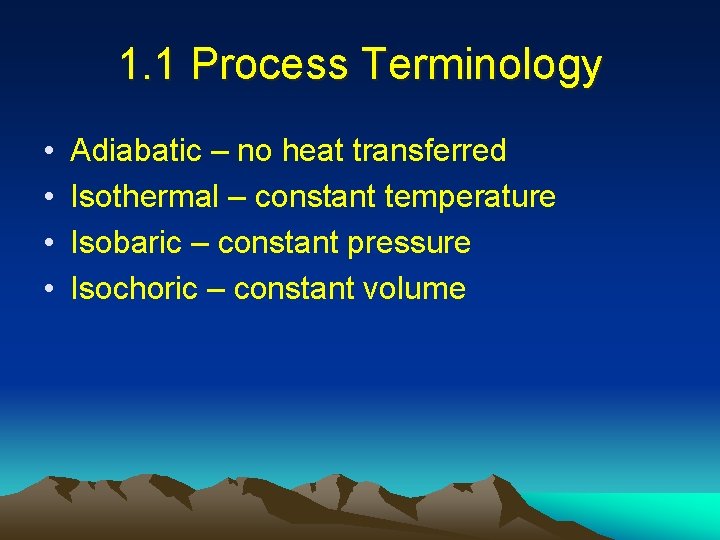 1.1 Process Terminology

• Adiabatic – no heat transferred
• Isothermal – constant temperature
• Isobaric – constant pressure
• Isochoric – constant volume